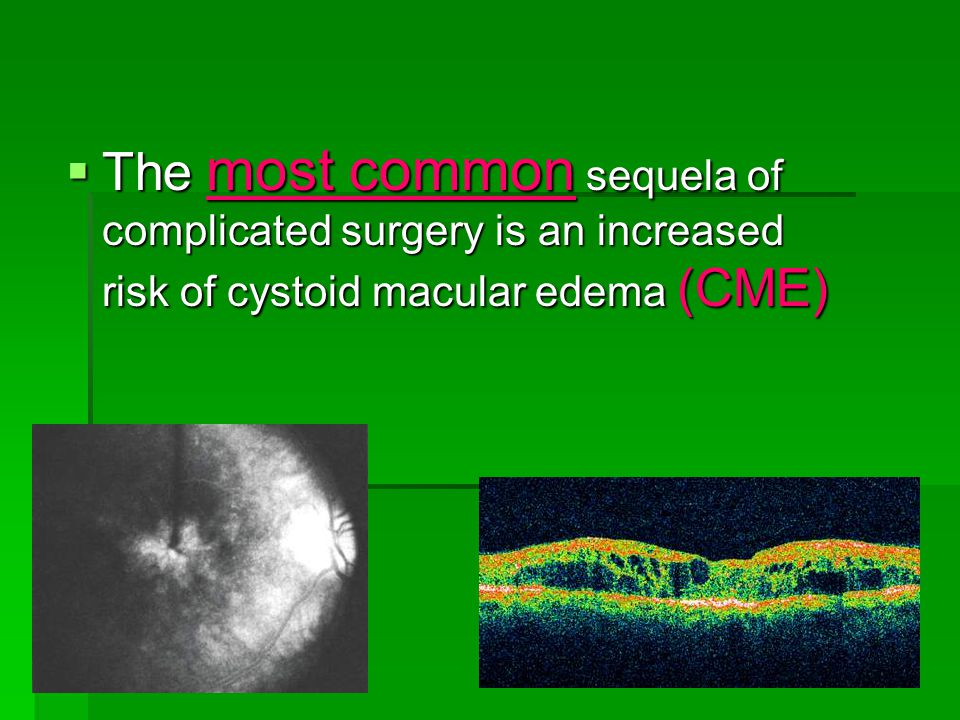 The most common sequela of complicated surgery is an increased risk of cystoid macular edema (CME)